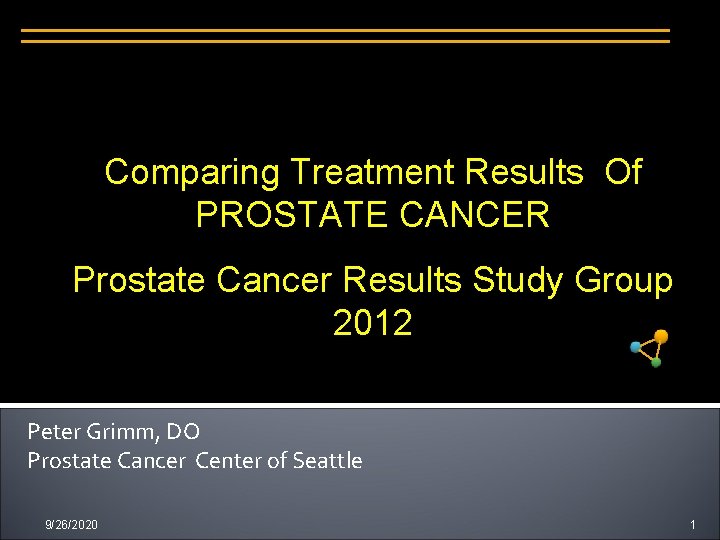 Comparing Treatment Results Of PROSTATE CANCER

Prostate Cancer Results Study Group 2012

Peter Grimm, DO
Prostate Cancer Center of Seattle

9/26/2020

1